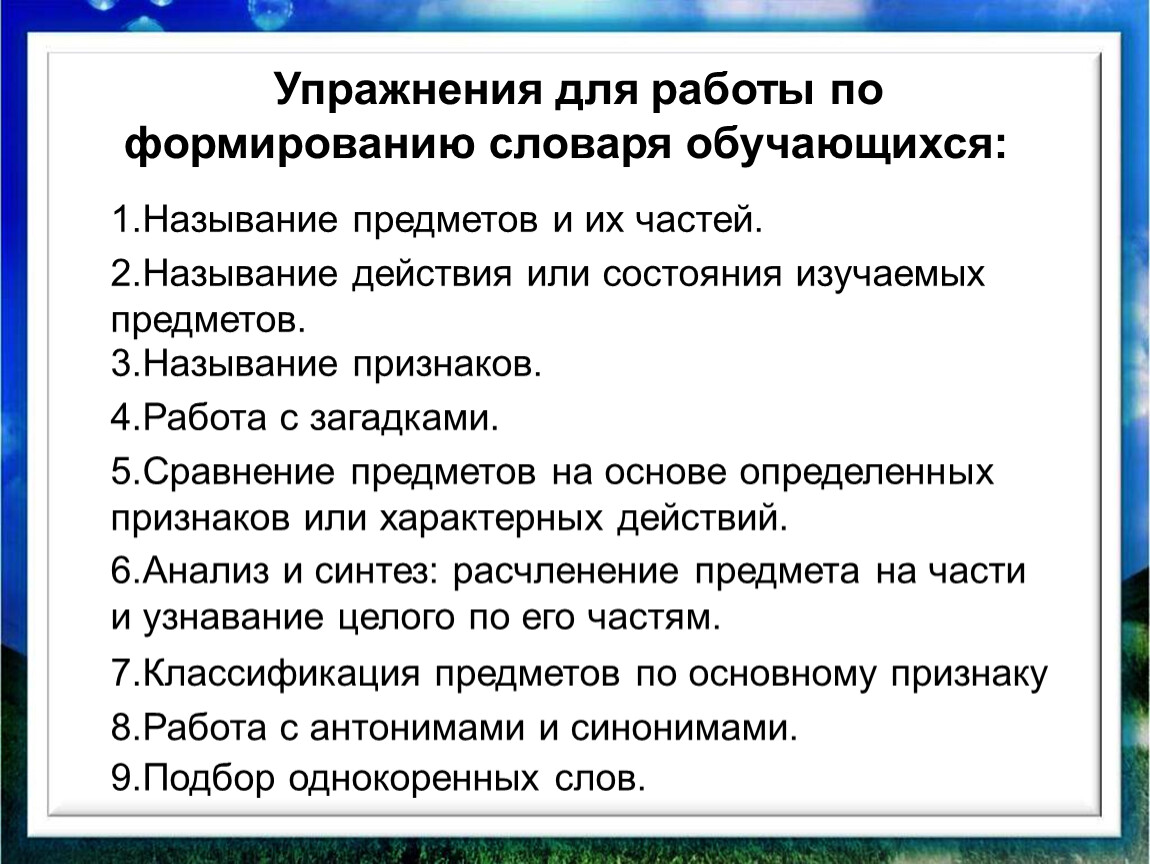 Упражнения для работы по формированию словаря обучающихся:

1.Называние предметов и их частей.

2.Называние действия или состояния изучаемых предметов.

3.Называние признаков.

4.Работа с загадками.

5.Сравнение предметов на основе определенных признаков или характерных действий.

6.Анализ и синтез: расчленение предмета на части и узнавание целого по его частям.

7.Классификация предметов по основному признаку

8.Работа с антонимами и синонимами.

9.Подбор однокоренных слов.